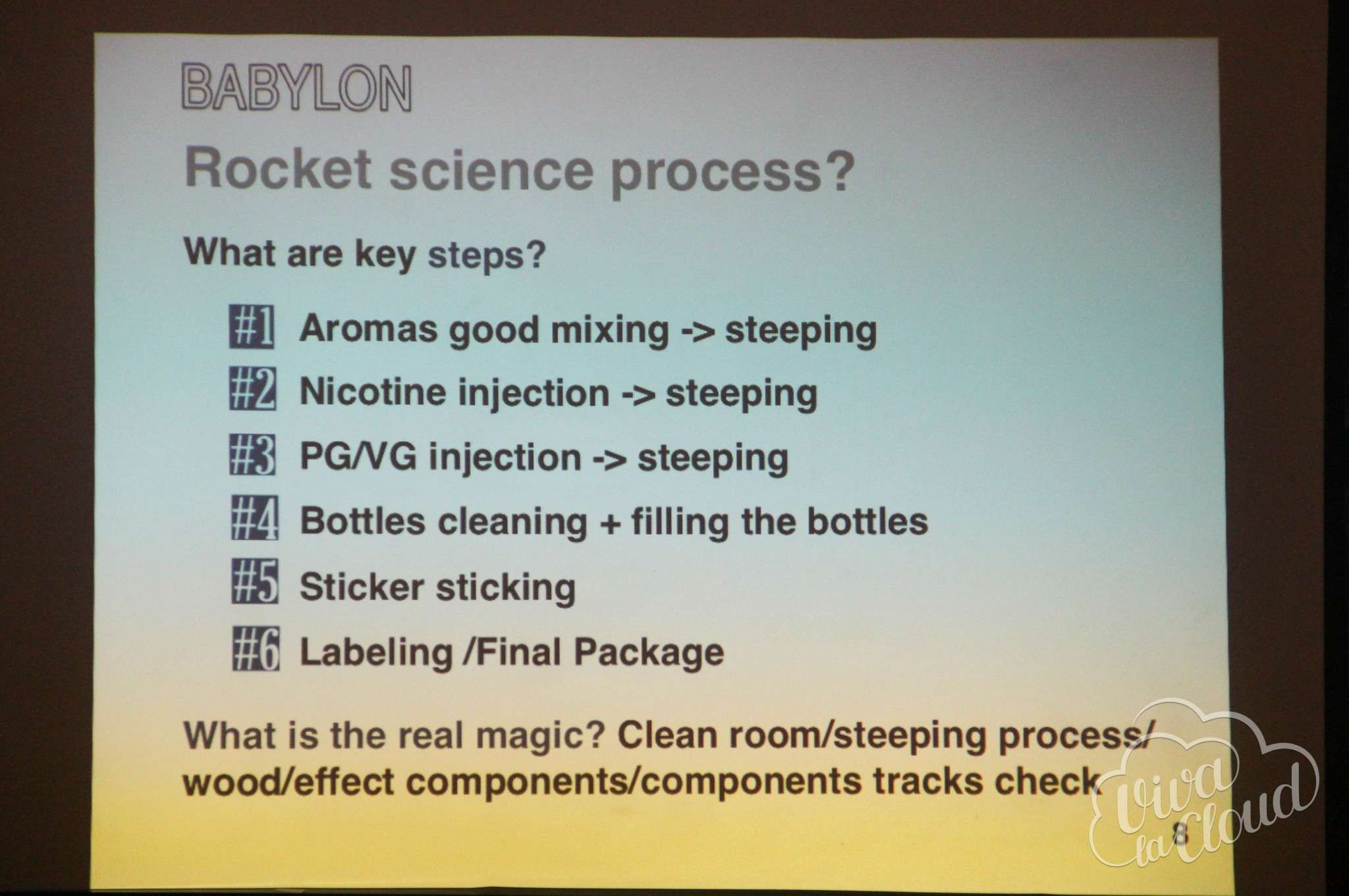 BABYLON

Rocket science process?

What are key steps?

#1 Aromas good mixing -> steeping

#2 Nicotine injection -> steeping

#3 PG/VG injection -> steeping

#4 Bottles cleaning + filling the bottles

#5 Sticker sticking

#6 Labeling /Final Package

What is the real magic? Clean room/steeping process/ wood/effect components/components tracks check

8

Viva la Cloud